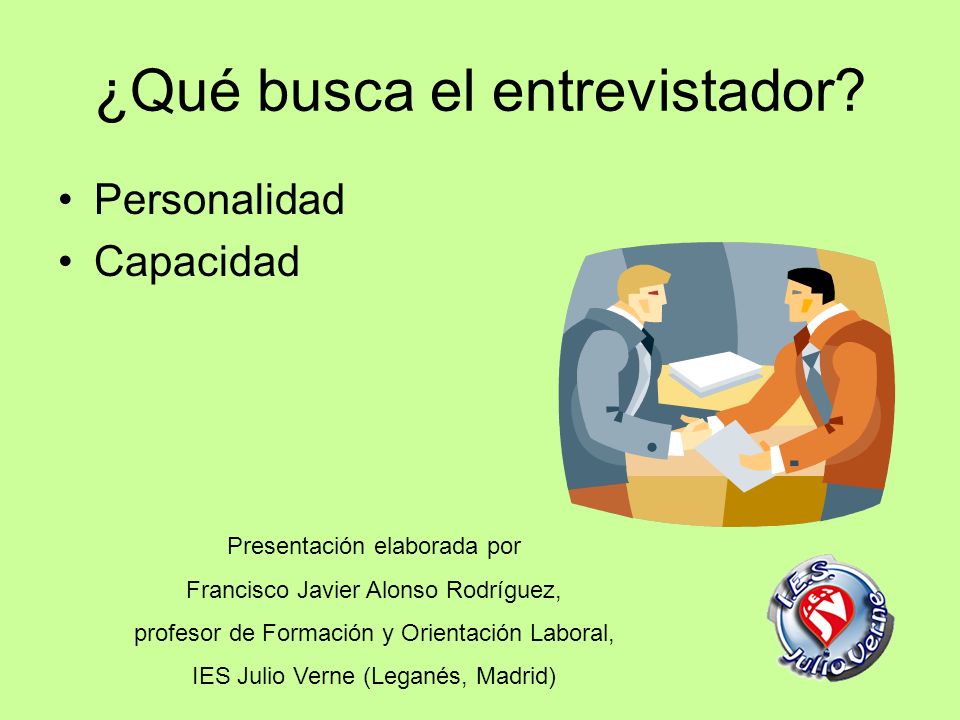 ¿Qué busca el entrevistador?

• Personalidad
• Capacidad

Presentación elaborada por
Francisco Javier Alonso Rodríguez,
profesor de Formación y Orientación Laboral,
IES Julio Verne (Leganés, Madrid)

I.E.S. Julio Verne